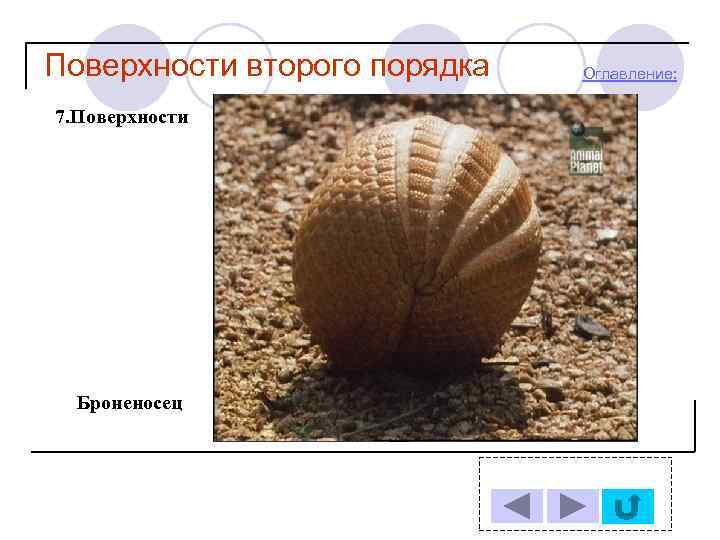 Поверхности второго порядка

Оглавление:

7.Поверхности

Animal Planet

Броненосец